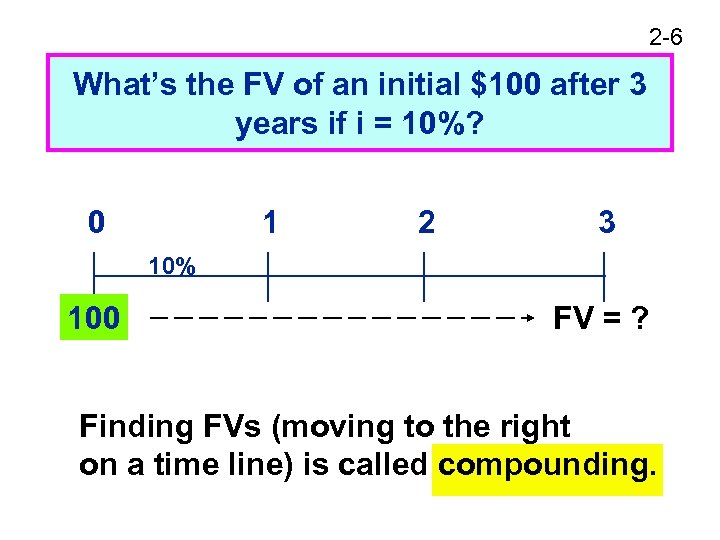 2-6

What's the FV of an initial \$100 after 3 years if i = 10%?

0 1 2 3

10%

100

FV = ?

Finding FVs (moving to the right on a time line) is called compounding.